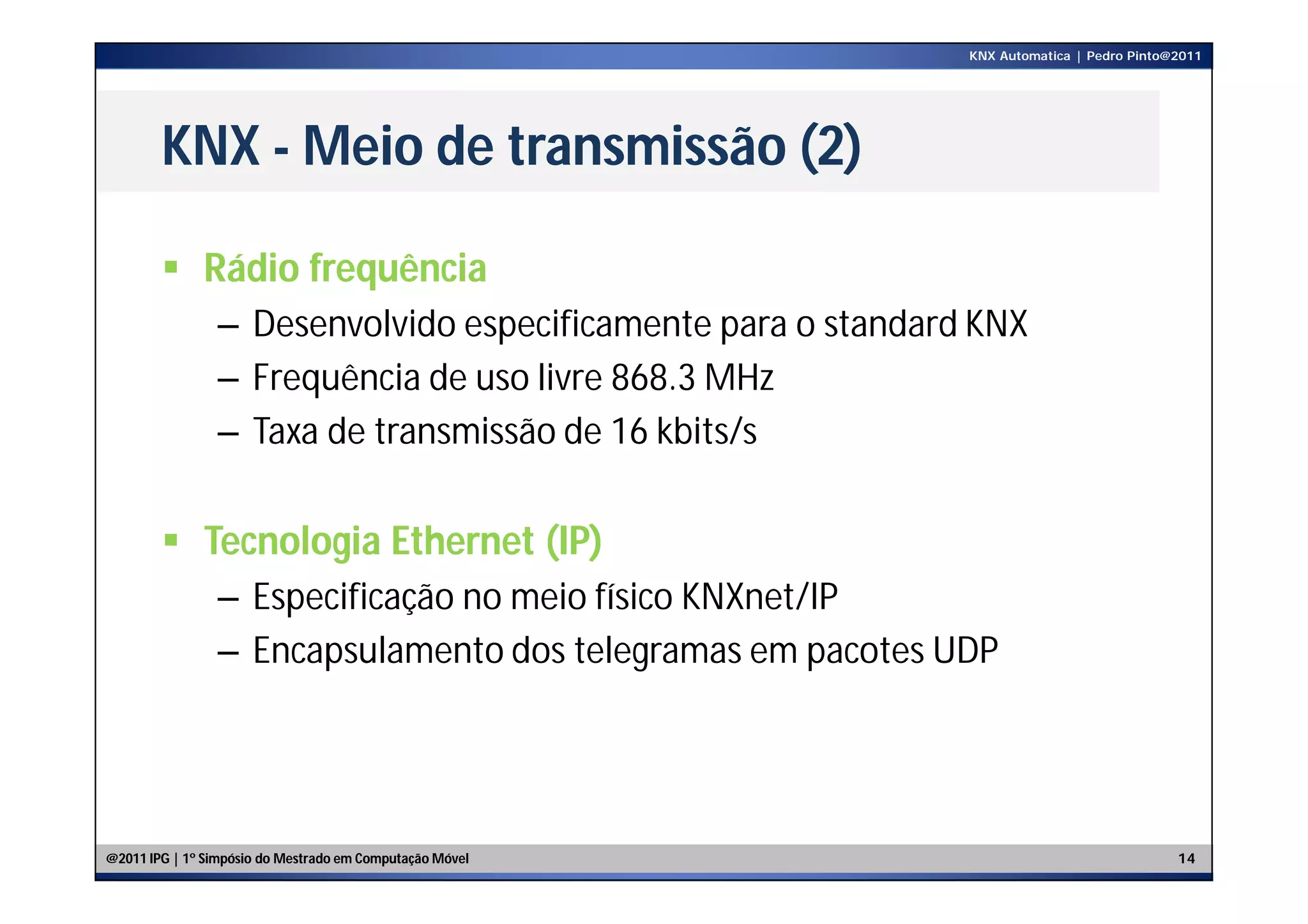 KNX Automatica | Pedro Pinto@2011

KNX - Meio de transmissão (2)

▪ Rádio frequência
– Desenvolvido especificamente para o standard KNX
– Frequência de uso livre 868.3 MHz
– Taxa de transmissão de 16 kbits/s

▪ Tecnologia Ethernet (IP)
– Especificação no meio físico KNXnet/IP
– Encapsulamento dos telegramas em pacotes UDP

@2011 IPG | 1º Simpósio do Mestrado em Computação Móvel

14